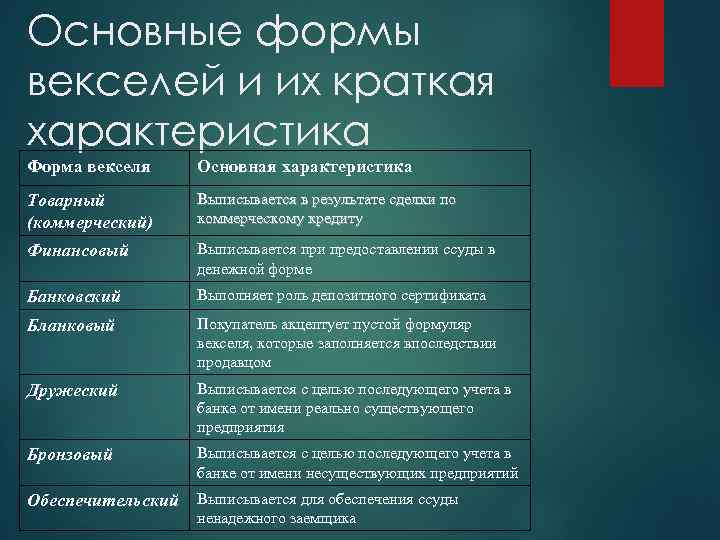 Основные формы векселей и их краткая характеристика

| Форма векселя | Основная характеристика |
|---|---|
| Товарный (коммерческий) | Выписывается в результате сделки по коммерческому кредиту |
| Финансовый | Выписывается при предоставлении ссуды в денежной форме |
| Банковский | Выполняет роль депозитного сертификата |
| Бланковый | Покупатель акцептует пустой формуляр векселя, которые заполняется впоследствии продавцом |
| Дружеский | Выписывается с целью последующего учета в банке от имени реально существующего предприятия |
| Бронзовый | Выписывается с целью последующего учета в банке от имени несуществующих предприятий |
| Обеспечительский | Выписывается для обеспечения ссуды ненадежного заемщика |